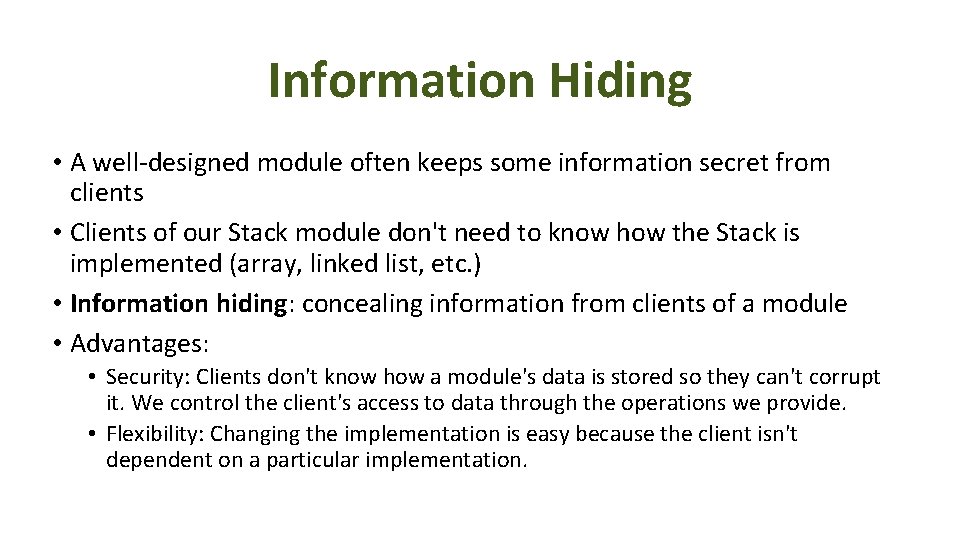 Information Hiding

• A well-designed module often keeps some information secret from clients
• Clients of our Stack module don't need to know how the Stack is implemented (array, linked list, etc.)
• Information hiding: concealing information from clients of a module
• Advantages:
  • Security: Clients don't know how a module's data is stored so they can't corrupt it. We control the client's access to data through the operations we provide.
  • Flexibility: Changing the implementation is easy because the client isn't dependent on a particular implementation.